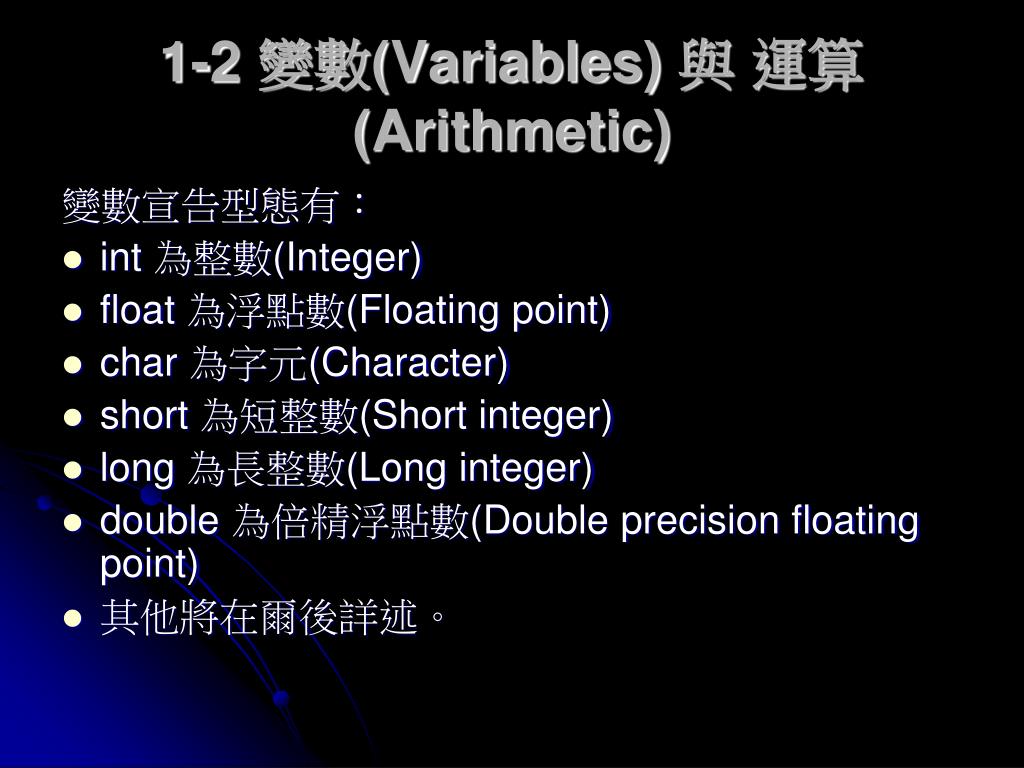 1-2 變數(Variables) 與 運算 (Arithmetic)

變數宣告型態有：

- int 為整數(Integer)
- float 為浮點數(Floating point)
- char 為字元(Character)
- short 為短整數(Short integer)
- long 為長整數(Long integer)
- double 為倍精浮點數(Double precision floating point)
- 其他將在爾後詳述。